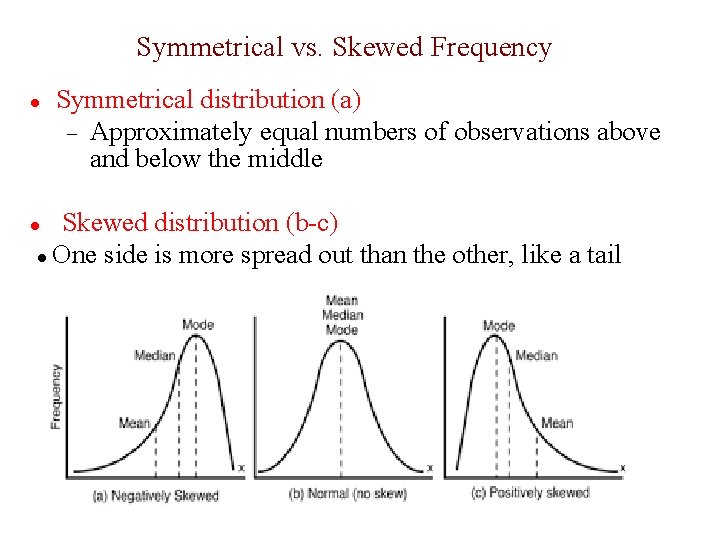 Symmetrical vs. Skewed Frequency

• Symmetrical distribution (a)
– Approximately equal numbers of observations above and below the middle

• Skewed distribution (b-c)
• One side is more spread out than the other, like a tail

Frequency
Mode
Median
Mean
x
(a) Negatively Skewed

Mean
Median
Mode
x
(b) Normal (no skew)

Mode
Median
Mean
x
(c) Positively skewed